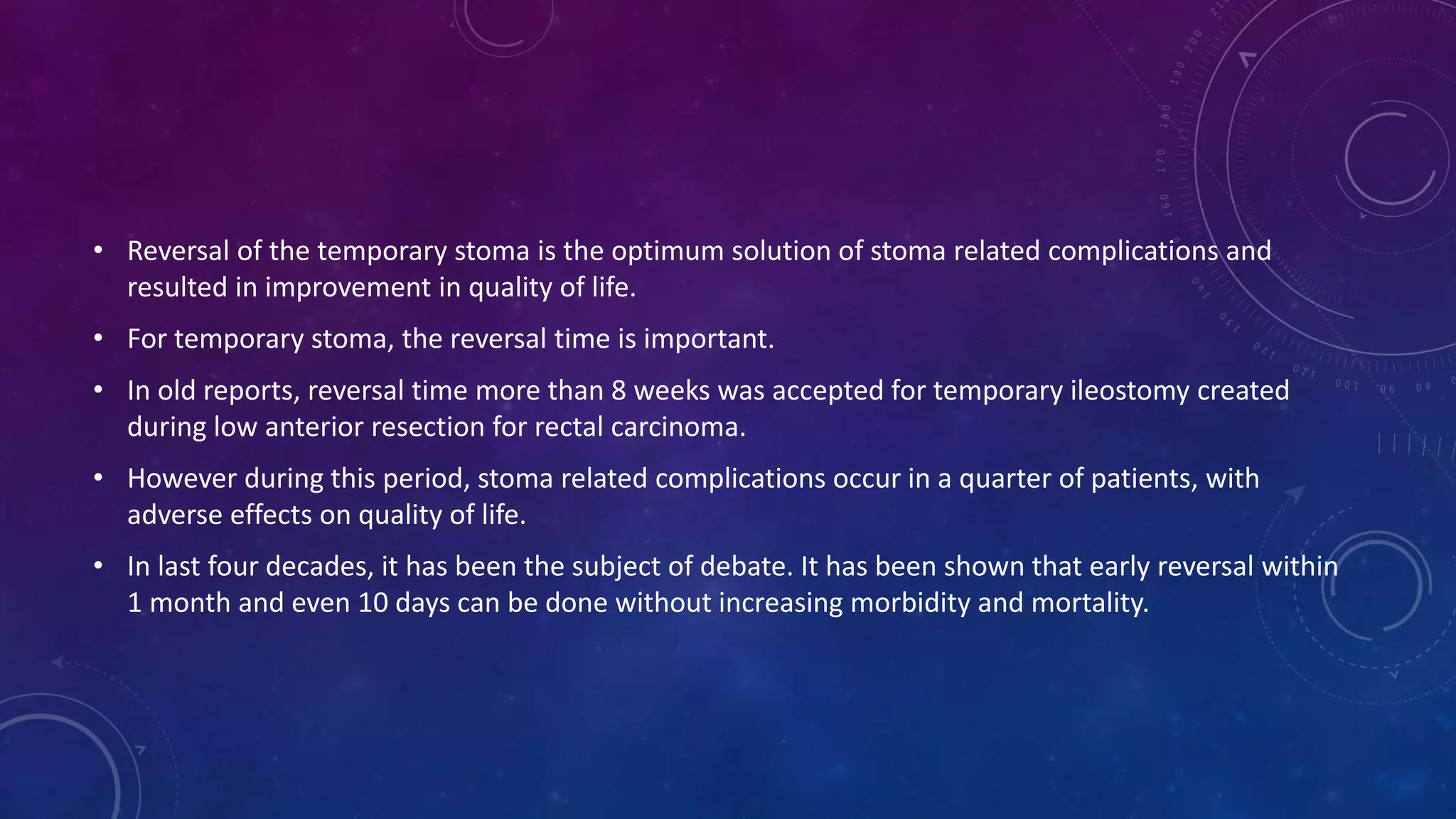 • Reversal of the temporary stoma is the optimum solution of stoma related complications and resulted in improvement in quality of life.

• For temporary stoma, the reversal time is important.

• In old reports, reversal time more than 8 weeks was accepted for temporary ileostomy created during low anterior resection for rectal carcinoma.

• However during this period, stoma related complications occur in a quarter of patients, with adverse effects on quality of life.

• In last four decades, it has been the subject of debate. It has been shown that early reversal within 1 month and even 10 days can be done without increasing morbidity and mortality.